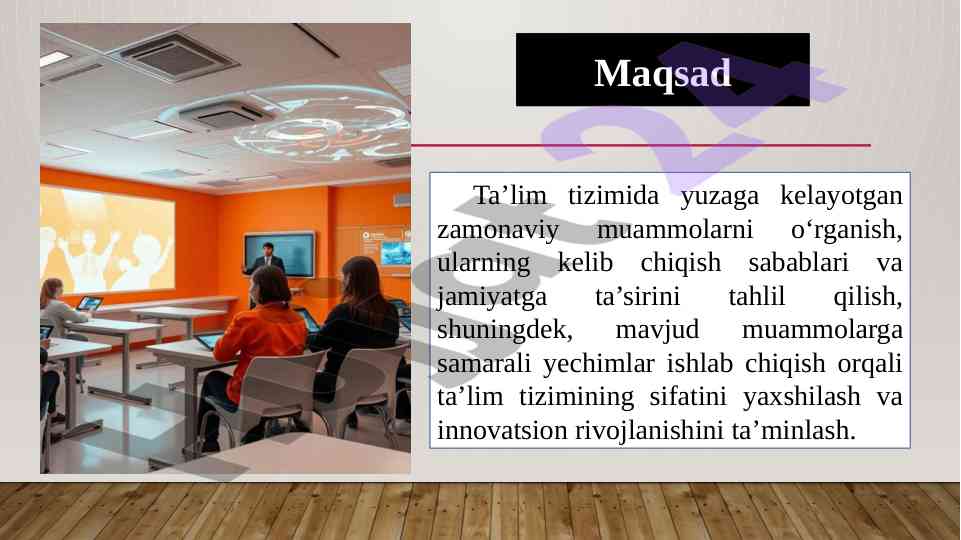 Maqsad

Ta’lim tizimida yuzaga kelayotgan zamonaviy muammolarni o‘rganish, ularning kelib chiqish sabablari va jamiyatga ta’sirini tahlil qilish, shuningdek, mavjud muammolarga samarali yechimlar ishlab chiqish orqali ta’lim tizimining sifatini yaxshilash va innovatsion rivojlanishini ta’minlash.